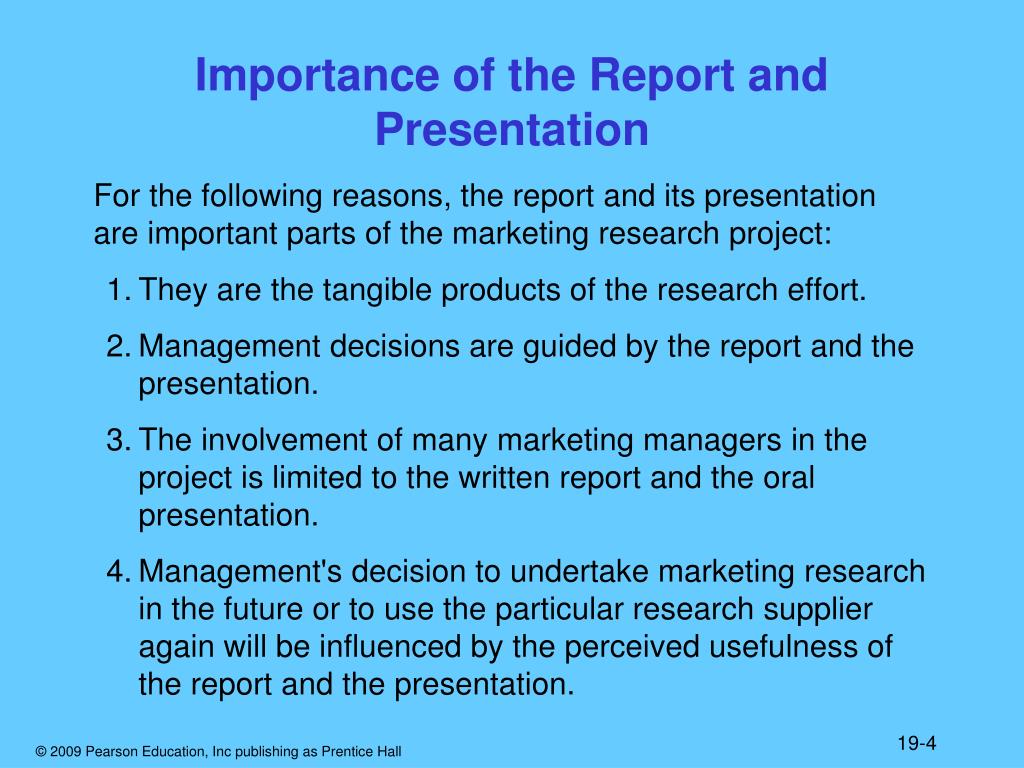 Importance of the Report and Presentation

For the following reasons, the report and its presentation are important parts of the marketing research project:

1. They are the tangible products of the research effort.

2. Management decisions are guided by the report and the presentation.

3. The involvement of many marketing managers in the project is limited to the written report and the oral presentation.

4. Management's decision to undertake marketing research in the future or to use the particular research supplier again will be influenced by the perceived usefulness of the report and the presentation.

© 2009 Pearson Education, Inc publishing as Prentice Hall

19-4